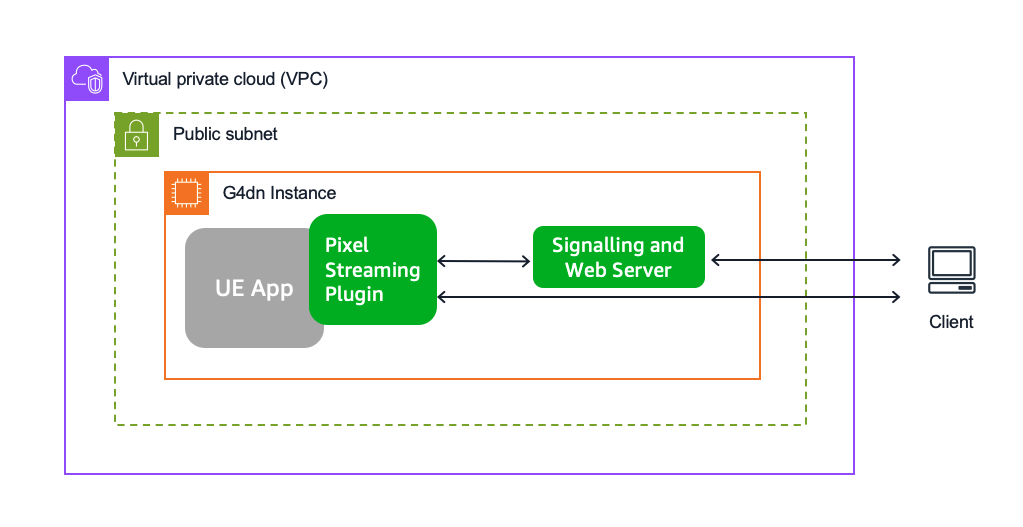 Virtual private cloud (VPC)

Public subnet

G4dn Instance

UE App

Pixel Streaming Plugin

Signalling and Web Server

Client